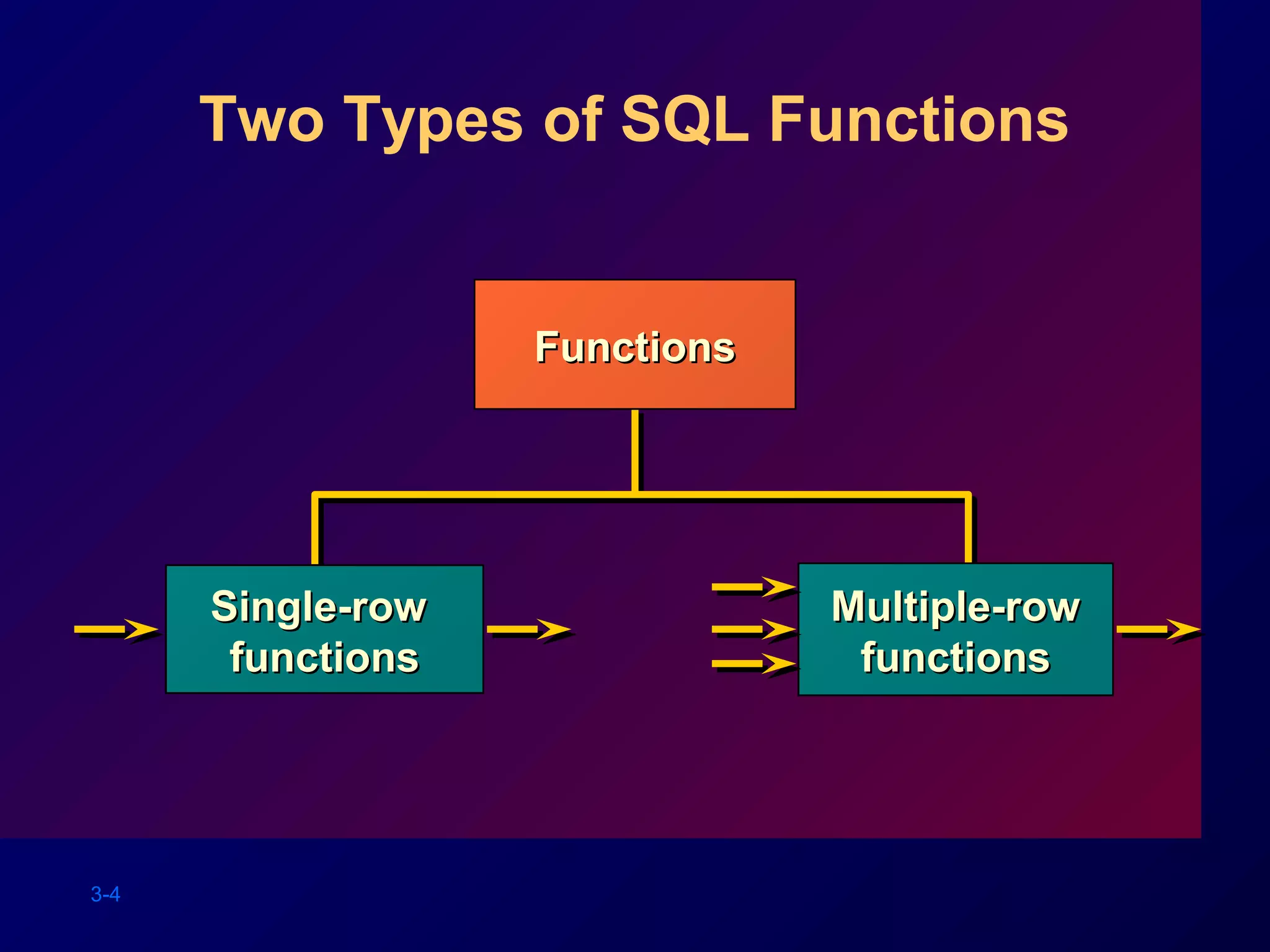 Two Types of SQL Functions

Functions

Single-row functions

Multiple-row functions

3-4